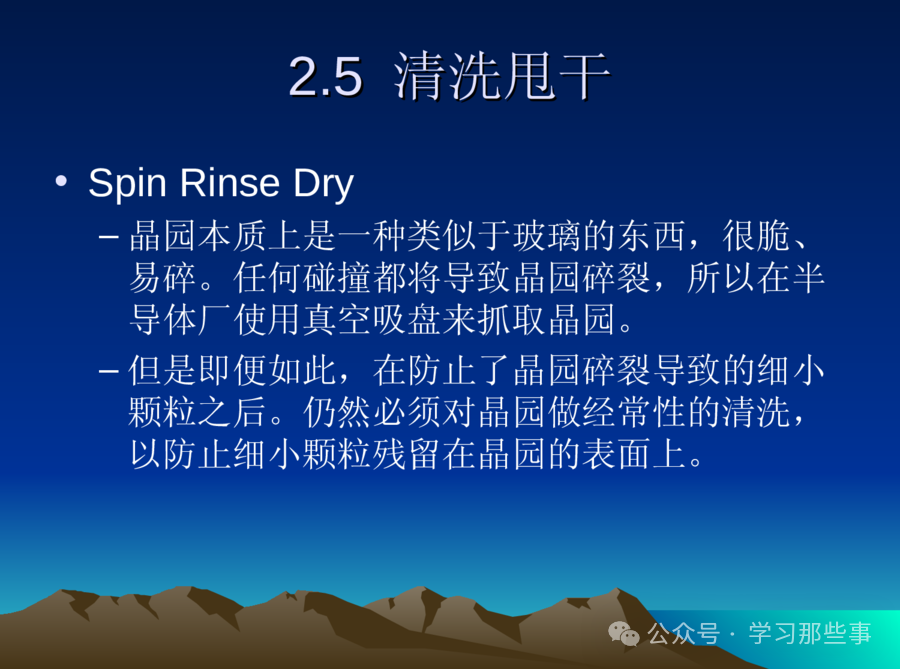 2.5 清洗甩干

• Spin Rinse Dry

– 晶园本质上是一种类似于玻璃的东西，很脆、易碎。任何碰撞都将导致晶园碎裂，所以在半导体厂使用真空吸盘来抓取晶园。

– 但是即便如此，在防止了晶园碎裂导致的细小颗粒之后。仍然必须对晶园做经常性的清洗，以防止细小颗粒残留在晶园的表面上。

公众号 · 学习那些事